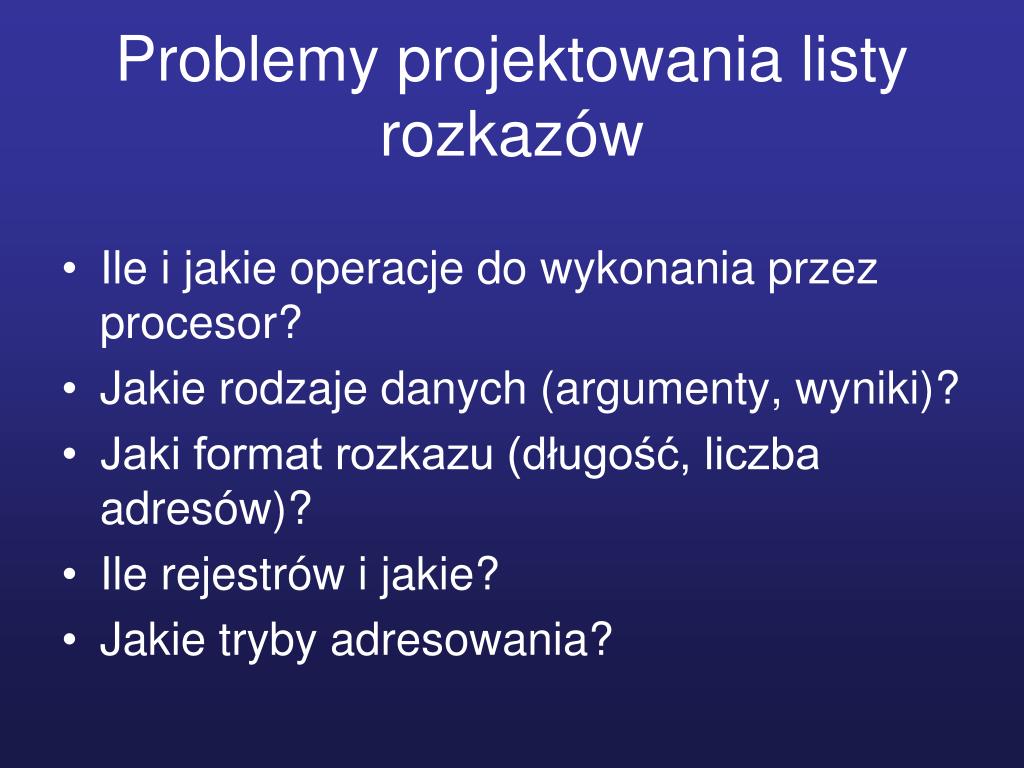 Problemy projektowania listy rozkazów

• Ile i jakie operacje do wykonania przez procesor?
• Jakie rodzaje danych (argumenty, wyniki)?
• Jaki format rozkazu (długość, liczba adresów)?
• Ile rejestrów i jakie?
• Jakie tryby adresowania?